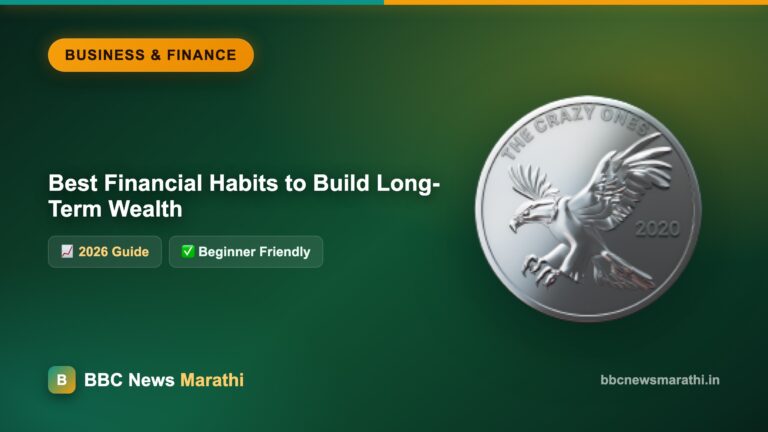 BUSINESS & FINANCE

Best Financial Habits to Build Long-Term Wealth

📈 2026 Guide

✅ Beginner Friendly

THE CRAZY ONES

2020

B

BBC News Marathi

bbcnewsmarathi.in